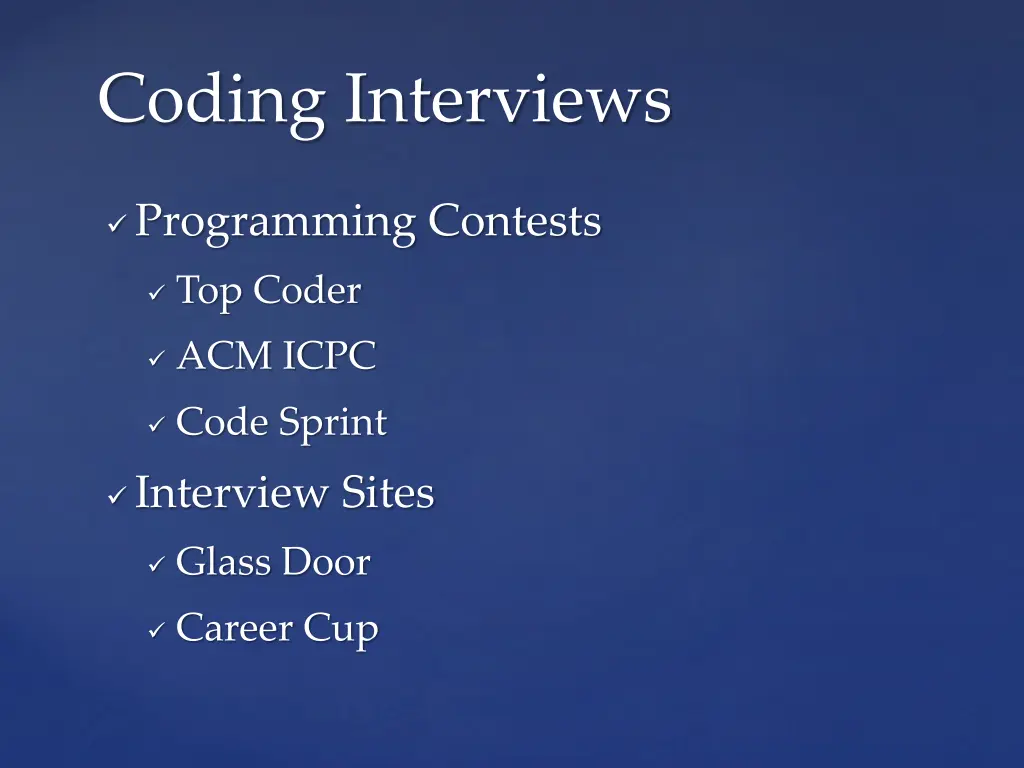 Coding Interviews

✓ Programming Contests
  ✓ Top Coder
  ✓ ACM ICPC
  ✓ Code Sprint
✓ Interview Sites
  ✓ Glass Door
  ✓ Career Cup